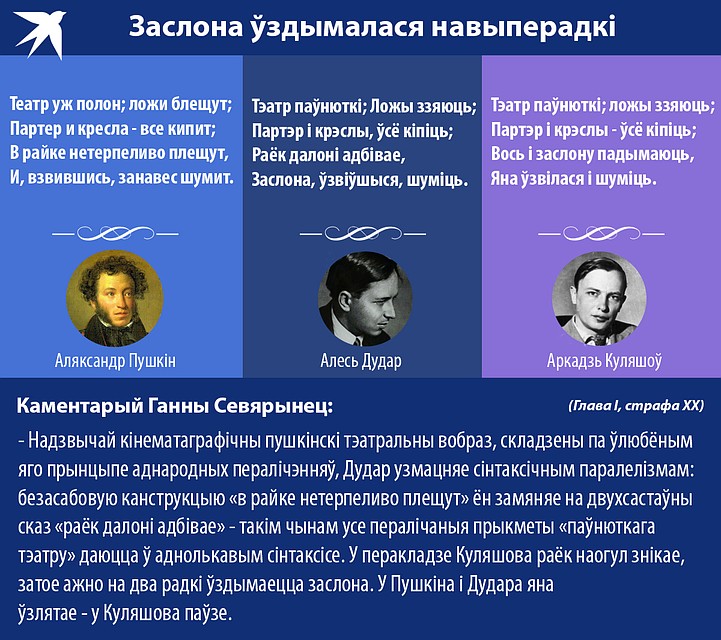 Заслона ўздымалася навыперадкі

Театр уж полон; ложи блещут;
Партер и кресла - все кипит;
В райке нетерпеливо плещут,
И, взвившись, занавес шумит.

Аляксандр Пушкін

Тэатр паўнюткі; Ложы ззяюць;
Партэр і крэслы, ўсё кіпіць;
Раёк далоні адбівае,
Заслона, ўзвіўшыся, шуміць.

Алесь Дудар

Тэатр паўнюткі; ложы ззяюць;
Партэр і крэслы - ўсё кіпіць;
Вось і заслону падымаюць,
Яна ўзвілася і шуміць.

Аркадзь Куляшоў

Каментарый Ганны Севярынец:

(Глава I, страфа XX)

- Надзвычай кінематаграфічны пушкінскі тэатральны вобраз, складзены па ўлюбёным яго прынцыпе аднародных пералічэнняў, Дудар узмацняе сінтаксічным паралелізмам: безасабовую канструкцыю «в райке нетерпеливо плещут» ён замяняе на двухсастаўны сказ «раёк далоні адбівае» - такім чынам усе пералічаныя прыкметы «паўнюткага тэатру» даюцца ў аднолькавым сінтаксісе. У перакладзе Куляшова раёк наогул знікае, затое ажно на два радкі ўздымаецца заслона. У Пушкіна і Дудара яна ўзлятае - у Куляшова паўзе.